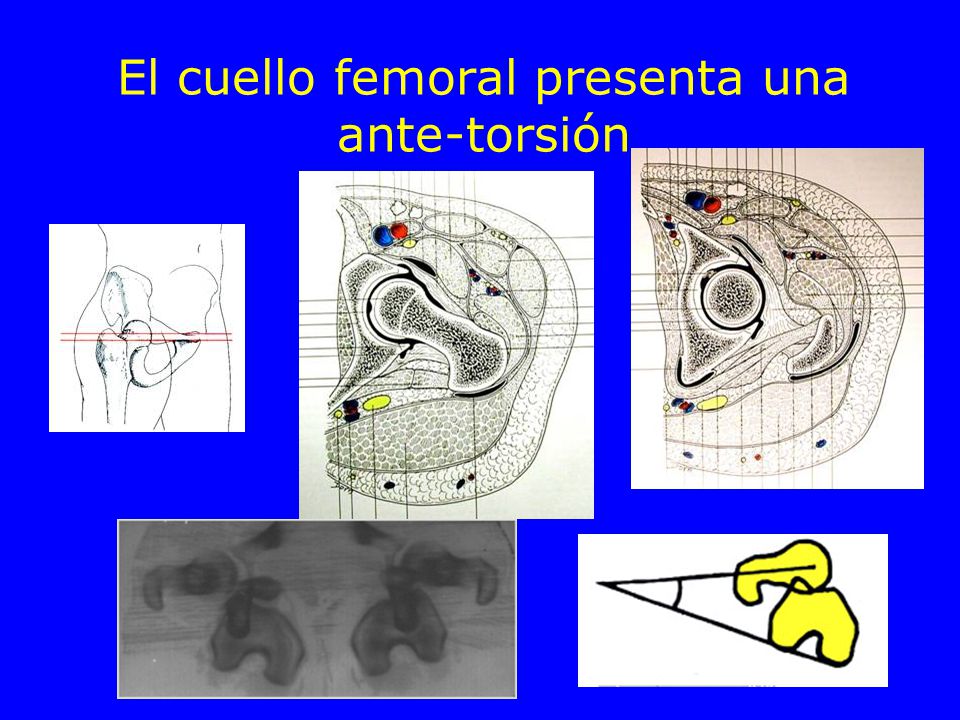 El cuello femoral presenta una ante-torsión